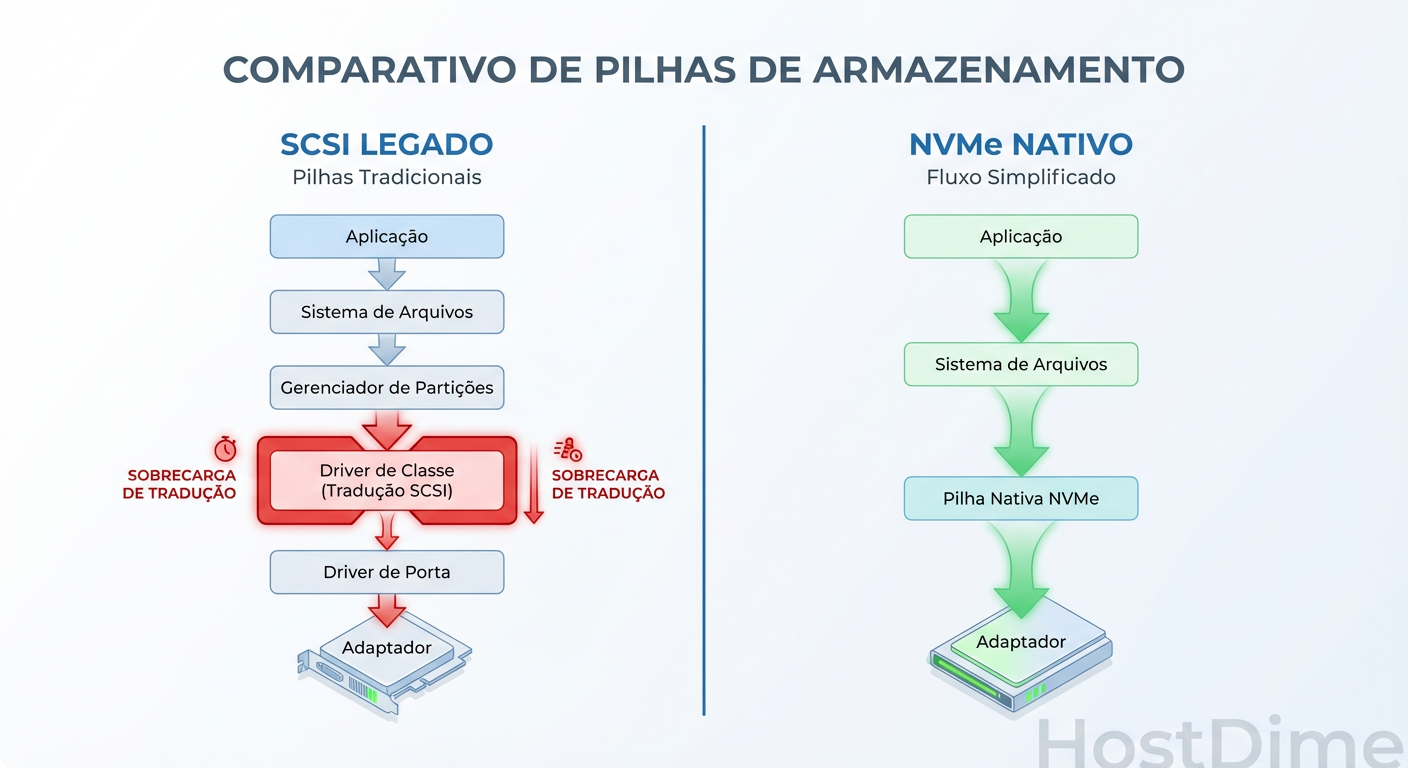 COMPARATIVO DE PILHAS DE ARMAZENAMENTO

SCSI LEGADO
Pilhas Tradicionais

Aplicação

Sistema de Arquivos

Gerenciador de Partições

SOBRECARGA DE TRADUÇÃO

Driver de Classe (Tradução SCSI)

SOBRECARGA DE TRADUÇÃO

Driver de Porta

Adaptador

NVMe NATIVO
Fluxo Simplificado

Aplicação

Sistema de Arquivos

Pilha Nativa NVMe

Adaptador

HostDime